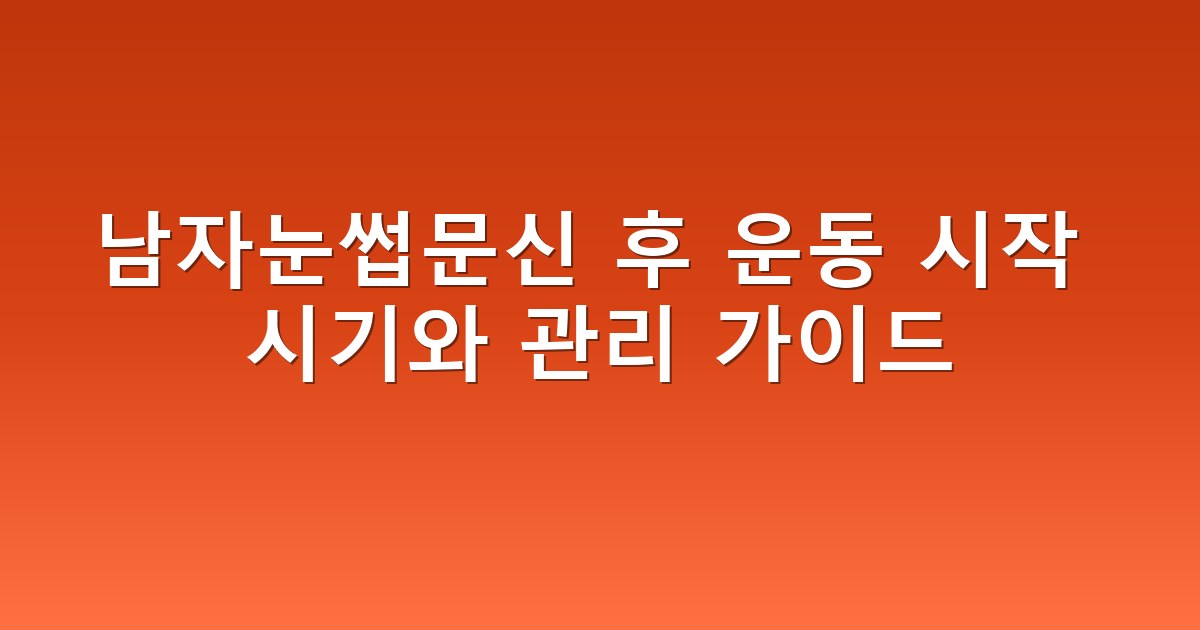 남자눈썹문신 후 운동 시작
시기와 관리 가이드